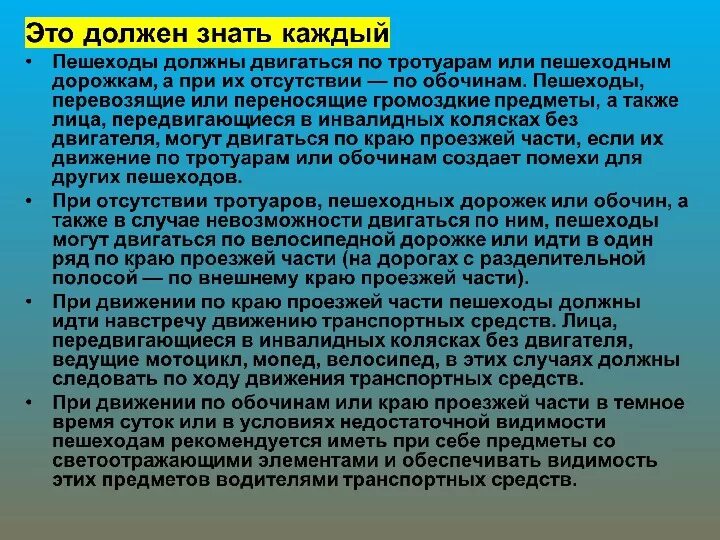 Это должен знать каждый

• Пешеходы должны двигаться по тротуарам или пешеходным дорожкам, а при их отсутствии — по обочинам. Пешеходы, перевозящие или переносящие громоздкие предметы, а также лица, передвигающиеся в инвалидных колясках без двигателя, могут двигаться по краю проезжей части, если их движение по тротуарам или обочинам создает помехи для других пешеходов.

• При отсутствии тротуаров, пешеходных дорожек или обочин, а также в случае невозможности двигаться по ним, пешеходы могут двигаться по велосипедной дорожке или идти в один ряд по краю проезжей части (на дорогах с разделительной полосой — по внешнему краю проезжей части).

• При движении по краю проезжей части пешеходы должны идти навстречу движению транспортных средств. Лица, передвигающиеся в инвалидных колясках без двигателя, ведущие мотоцикл, мопед, велосипед, в этих случаях должны следовать по ходу движения транспортных средств.

• При движении по обочинам или краю проезжей части в темное время суток или в условиях недостаточной видимости пешеходам рекомендуется иметь при себе предметы со светоотражающими элементами и обеспечивать видимость этих предметов водителями транспортных средств.